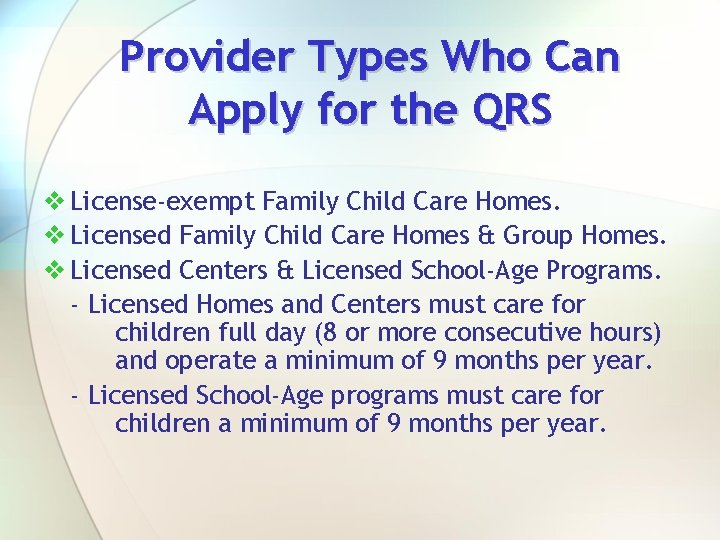 Provider Types Who Can Apply for the QRS

❖ License-exempt Family Child Care Homes.
❖ Licensed Family Child Care Homes & Group Homes.
❖ Licensed Centers & Licensed School-Age Programs.
- Licensed Homes and Centers must care for children full day (8 or more consecutive hours) and operate a minimum of 9 months per year.
- Licensed School-Age programs must care for children a minimum of 9 months per year.